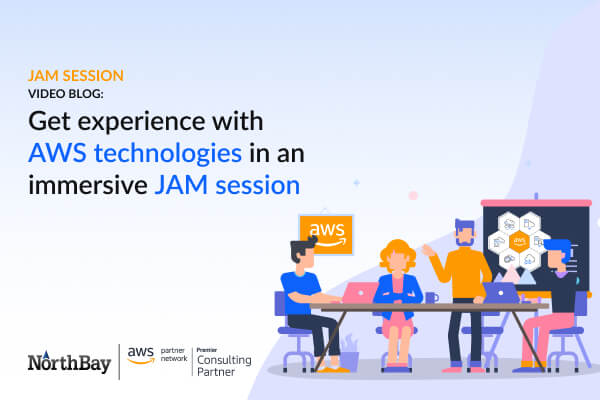 JAM SESSION
VIDEO BLOG:
Get experience with AWS technologies in an immersive JAM session

aws

aws

NorthBay

aws partner network

Premier
Consulting Partner